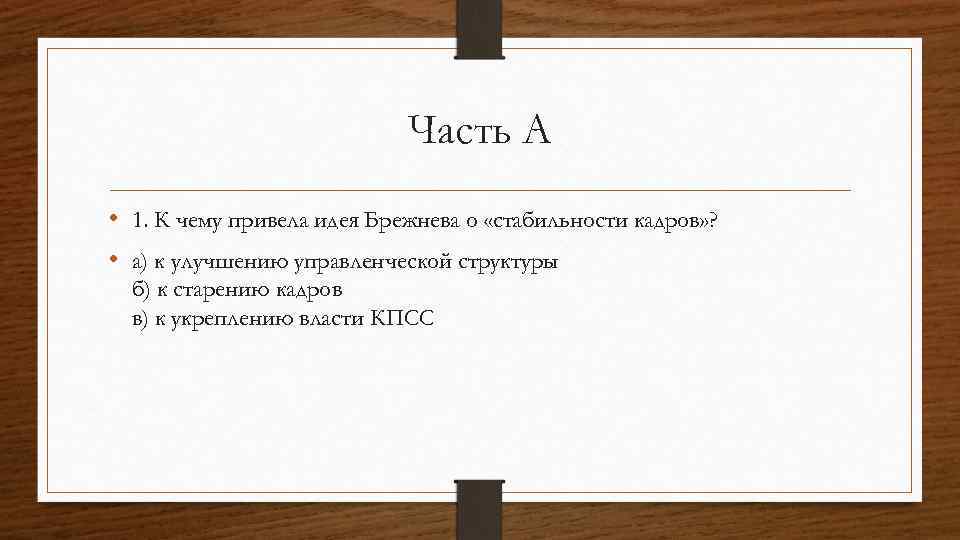 Часть А

• 1. К чему привела идея Брежнева о «стабильности кадров»?

• а) к улучшению управленческой структуры
б) к старению кадров
в) к укреплению власти КПСС